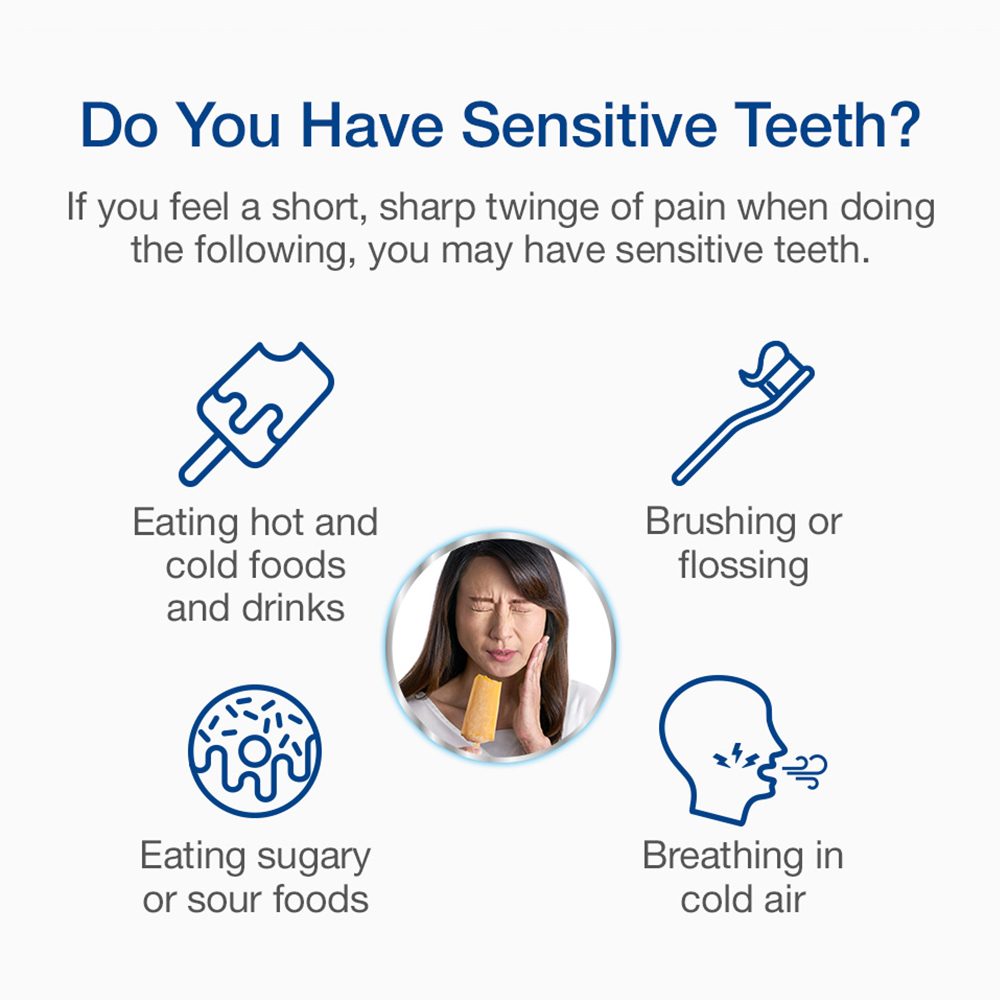 Do You Have Sensitive Teeth?

If you feel a short, sharp twinge of pain when doing the following, you may have sensitive teeth.

Eating hot and cold foods and drinks

Brushing or flossing

Eating sugary or sour foods

Breathing in cold air